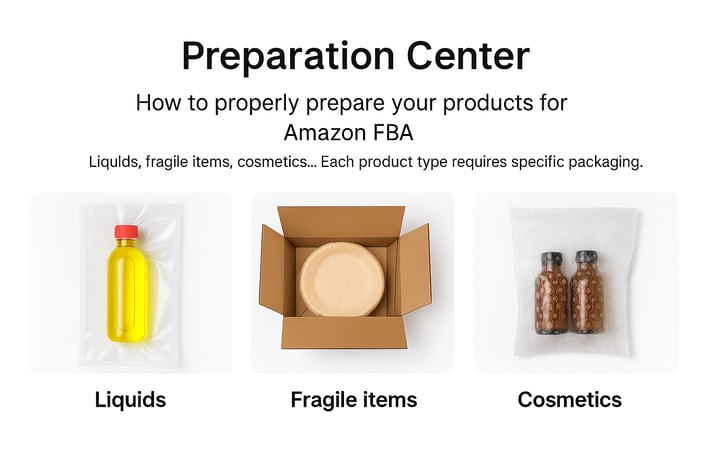 Preparation Center

How to properly prepare your products for Amazon FBA

Liqulds, fragile items, cosmetics... Each product type requires specific packaging.

Liquids

Fragile items

Cosmetics